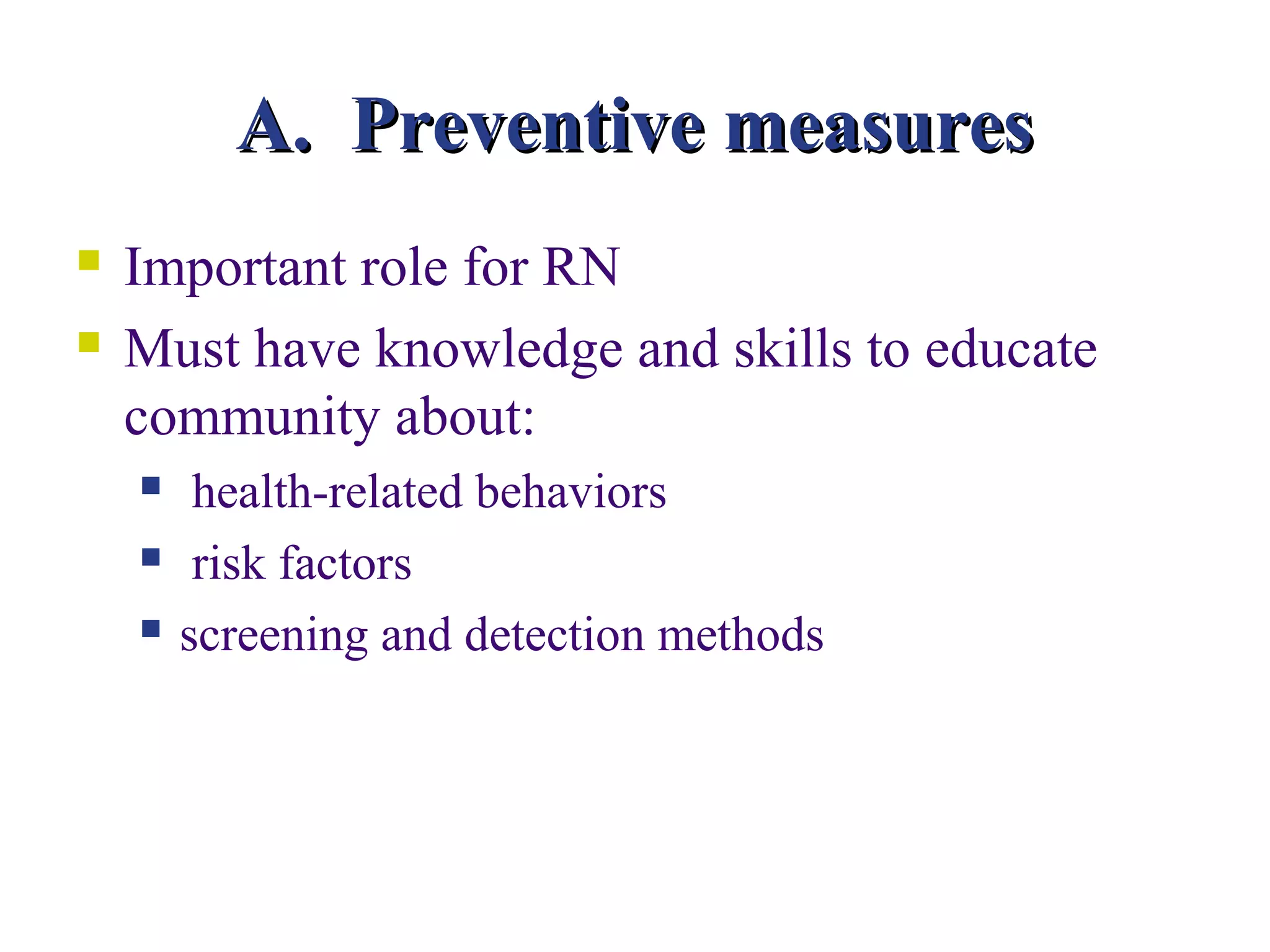 A. Preventive measures

- Important role for RN
- Must have knowledge and skills to educate community about:
  - health-related behaviors
  - risk factors
  - screening and detection methods